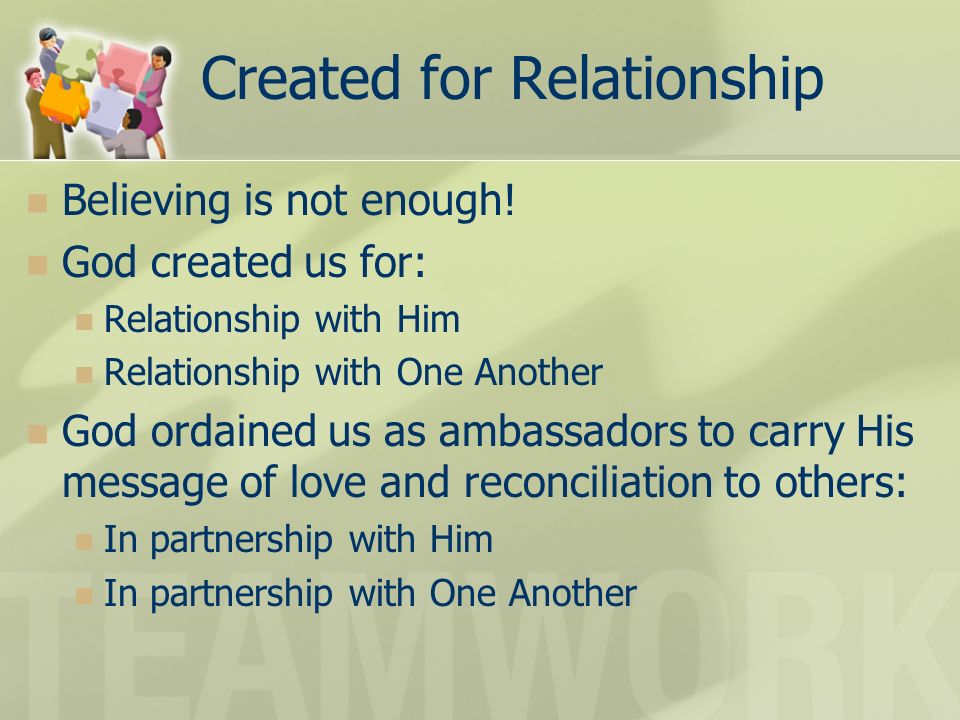 Created for Relationship

- Believing is not enough!
- God created us for:
  - Relationship with Him
  - Relationship with One Another
- God ordained us as ambassadors to carry His message of love and reconciliation to others:
  - In partnership with Him
  - In partnership with One Another

TEAMWORK